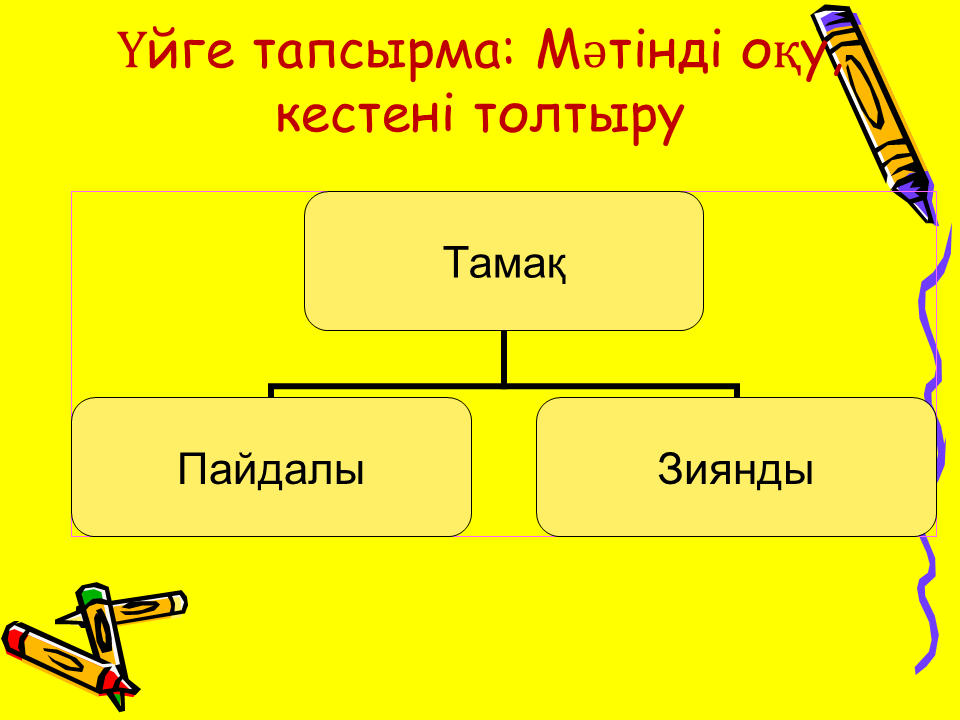 Үйге тапсырма: Мәтінді оқу, кестені толтыру

Тамақ

Пайдалы

Зиянды